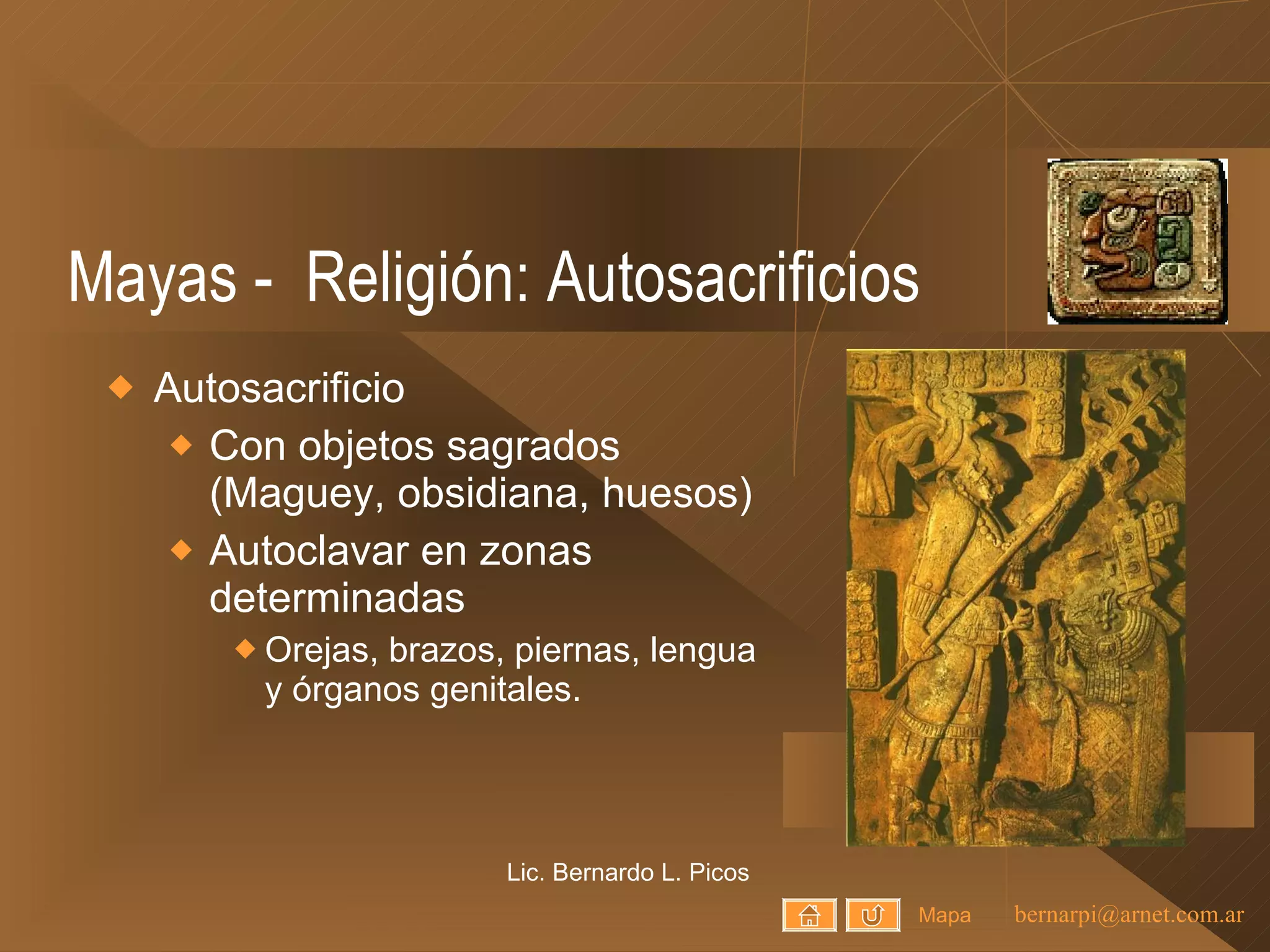 Mayas - Religión: Autosacrificios

◆ Autosacrificio
◆ Con objetos sagrados (Maguey, obsidiana, huesos)
◆ Autoclavar en zonas determinadas
◆ Orejas, brazos, piernas, lengua y órganos genitales.

Lic. Bernardo L. Picos

Mapa bernarpi@arnet.com.ar